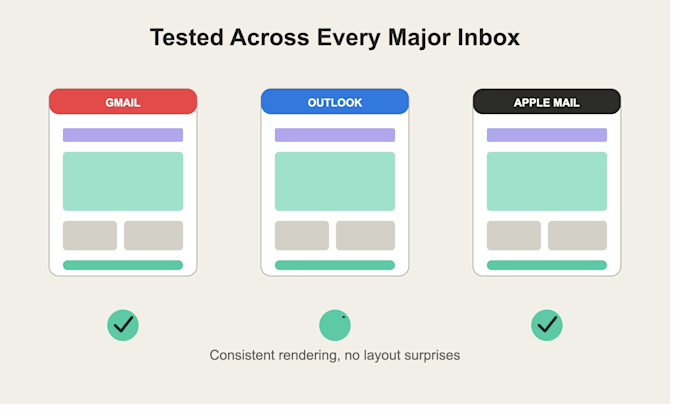 Tested Across Every Major Inbox

GMAIL

OUTLOOK

APPLE MAIL

Consistent rendering, no layout surprises